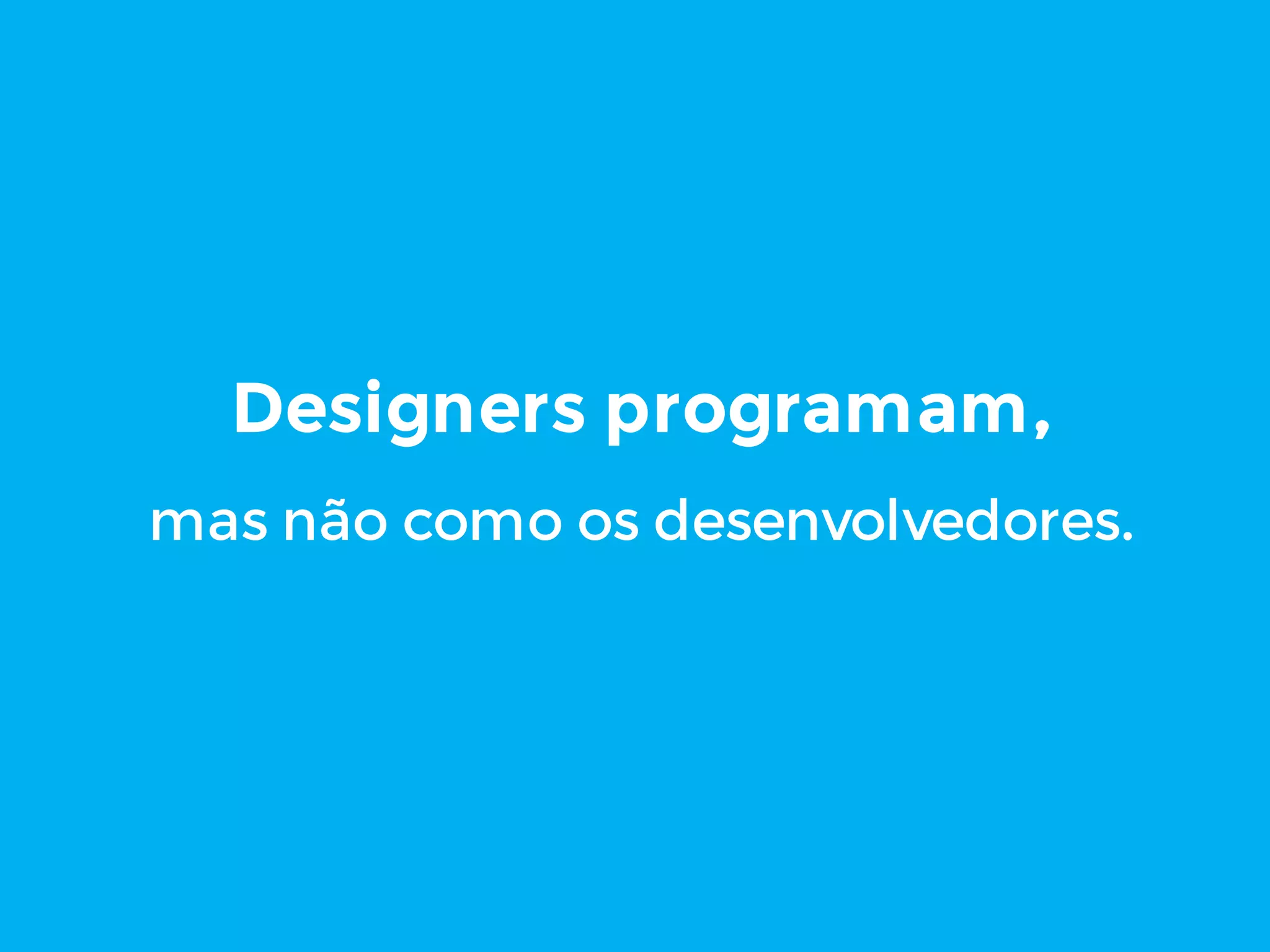 Designers programam,

mas não como os desenvolvedores.